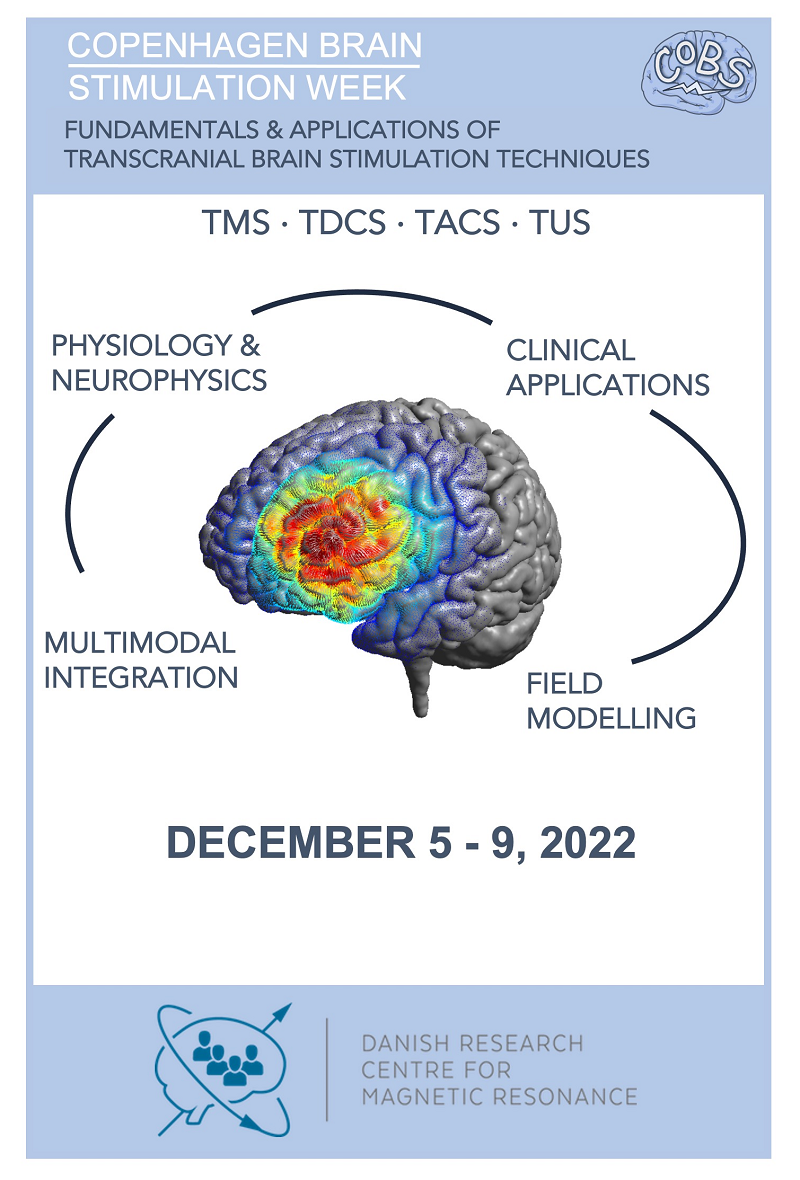 COPENHAGEN BRAIN
STIMULATION WEEK

COBS

FUNDAMENTALS & APPLICATIONS OF
TRANSCRANIAL BRAIN STIMULATION TECHNIQUES

TMS · TDCS · TACS · TUS

PHYSIOLOGY &
NEUROPHYSICS

CLINICAL
APPLICATIONS

MULTIMODAL
INTEGRATION

FIELD
MODELLING

DECEMBER 5 - 9, 2022

DANISH RESEARCH
CENTRE FOR
MAGNETIC RESONANCE